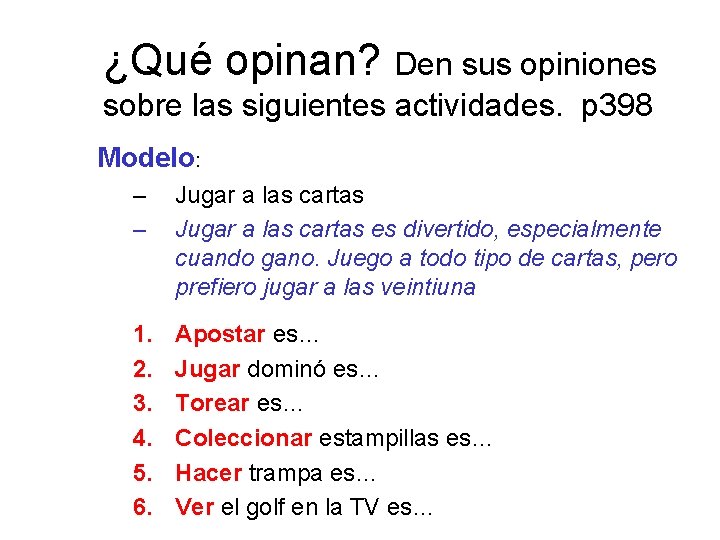 ¿Qué opinan? Den sus opiniones sobre las siguientes actividades. p398

Modelo:

– Jugar a las cartas
– Jugar a las cartas es divertido, especialmente cuando gano. Juego a todo tipo de cartas, pero prefiero jugar a las veintiuna

1. Apostar es…
2. Jugar dominó es…
3. Torear es…
4. Coleccionar estampillas es…
5. Hacer trampa es…
6. Ver el golf en la TV es…